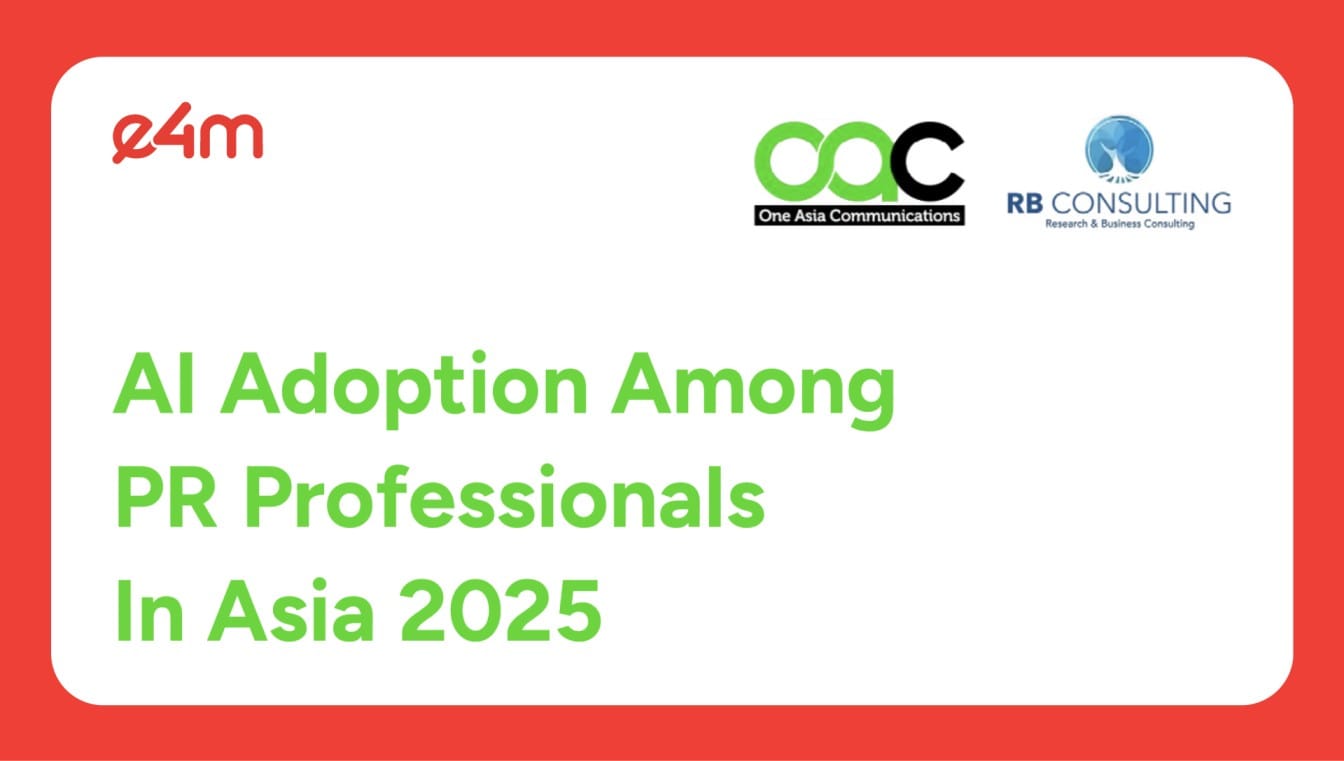 e4m

oac
One Asia Communications

RB CONSULTING
Research & Business Consulting

AI Adoption Among PR Professionals In Asia 2025